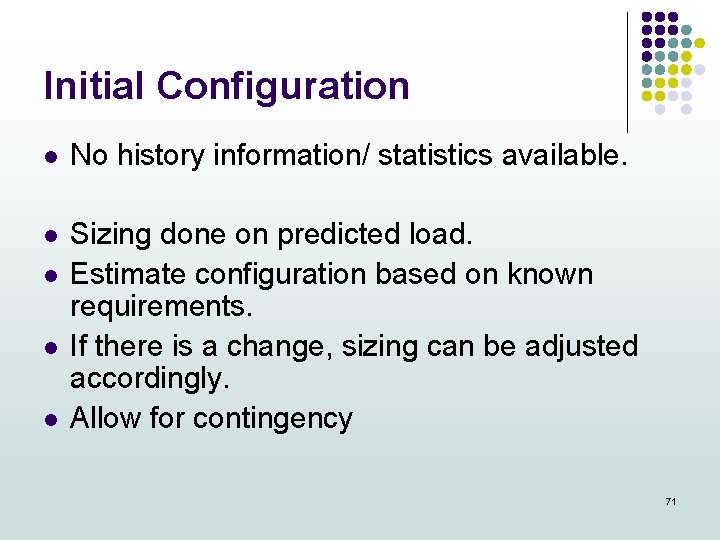 Initial Configuration

- No history information/ statistics available.

- Sizing done on predicted load.
- Estimate configuration based on known requirements.
- If there is a change, sizing can be adjusted accordingly.
- Allow for contingency

71